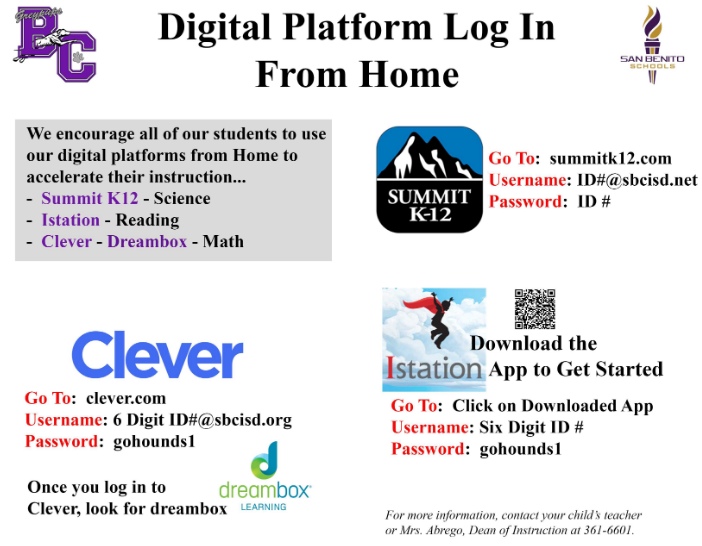 Greyhounds
BC

Digital Platform Log In From Home

SAN BENITO SCHOOLS

We encourage all of our students to use our digital platforms from Home to accelerate their instruction...
- Summit K12 - Science
- Istation - Reading
- Clever - Dreambox - Math

SUMMIT K-12

Go To: summitk12.com
Username: ID#@sbcisd.net
Password: ID #

Clever

Go To: clever.com
Username: 6 Digit ID#@sbcisd.org
Password: gohounds1

Once you log in to Clever, look for dreambox

dreambox LEARNING

Istation

Download the App to Get Started

Go To: Click on Downloaded App
Username: Six Digit ID #
Password: gohounds1

For more information, contact your child's teacher or Mrs. Abrego, Dean of Instruction at 361-6601.